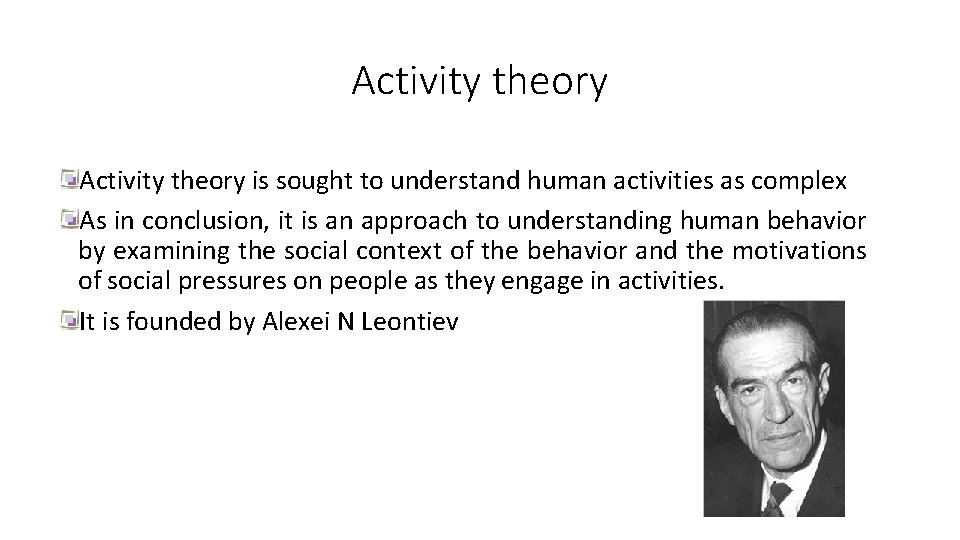 Activity theory

Activity theory is sought to understand human activities as complex

As in conclusion, it is an approach to understanding human behavior by examining the social context of the behavior and the motivations of social pressures on people as they engage in activities.

It is founded by Alexei N Leontiev